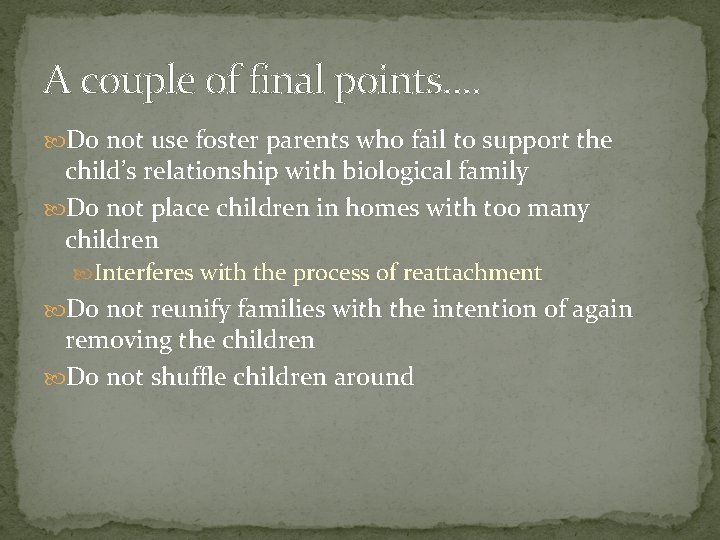 A couple of final points….

Do not use foster parents who fail to support the child's relationship with biological family

Do not place children in homes with too many children

Interferes with the process of reattachment

Do not reunify families with the intention of again removing the children

Do not shuffle children around